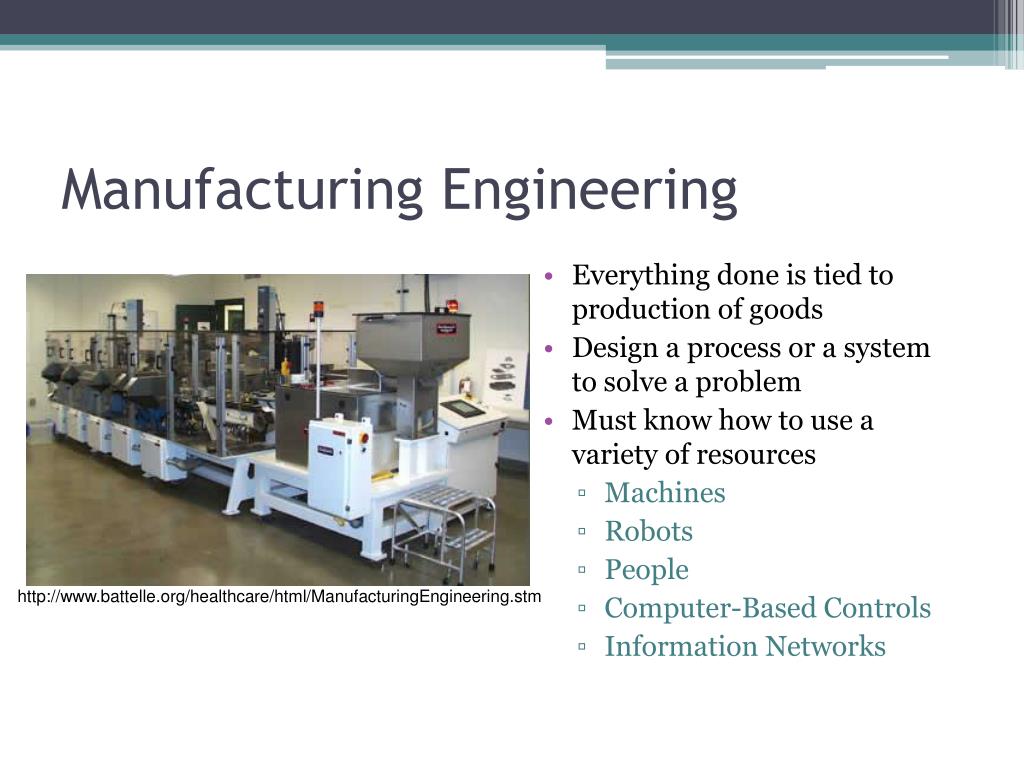 Manufacturing Engineering

http://www.battelle.org/healthcare/html/ManufacturingEngineering.stm

• Everything done is tied to production of goods
• Design a process or a system to solve a problem
• Must know how to use a variety of resources
▫ Machines
▫ Robots
▫ People
▫ Computer-Based Controls
▫ Information Networks